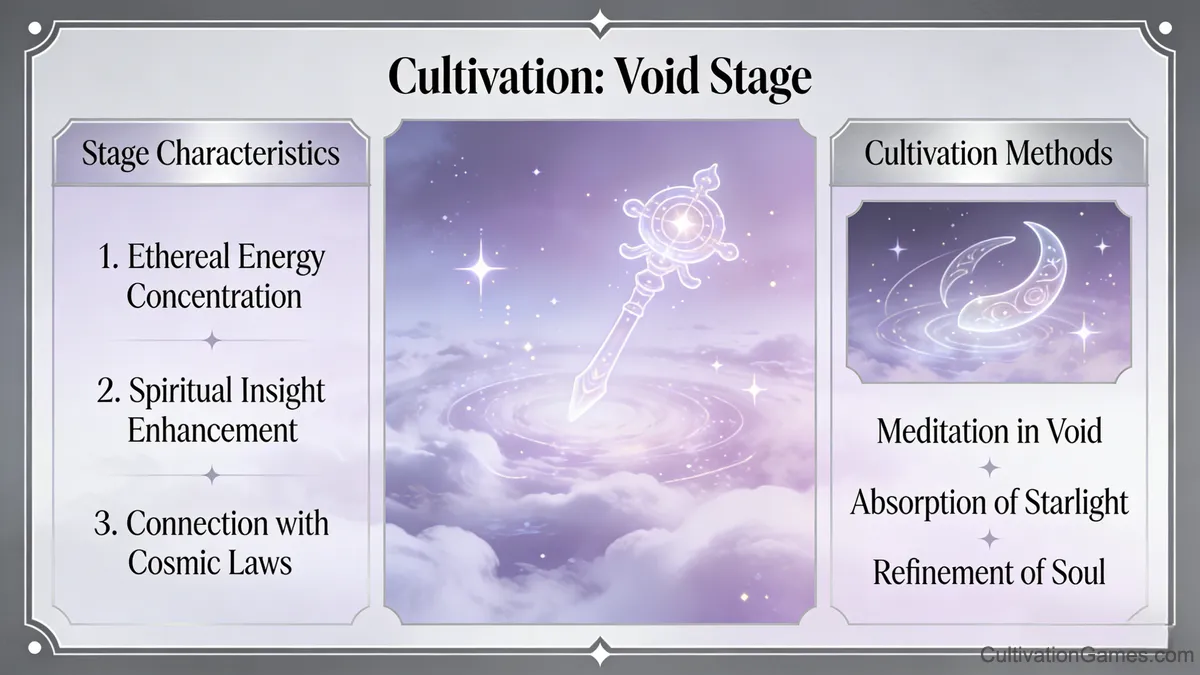 Cultivation: Void Stage

Stage Characteristics

1. Ethereal Energy Concentration

2. Spiritual Insight Enhancement

3. Connection with Cosmic Laws

Cultivation Methods

Meditation in Void

Absorption of Starlight

Refinement of Soul

CultivationGames.com